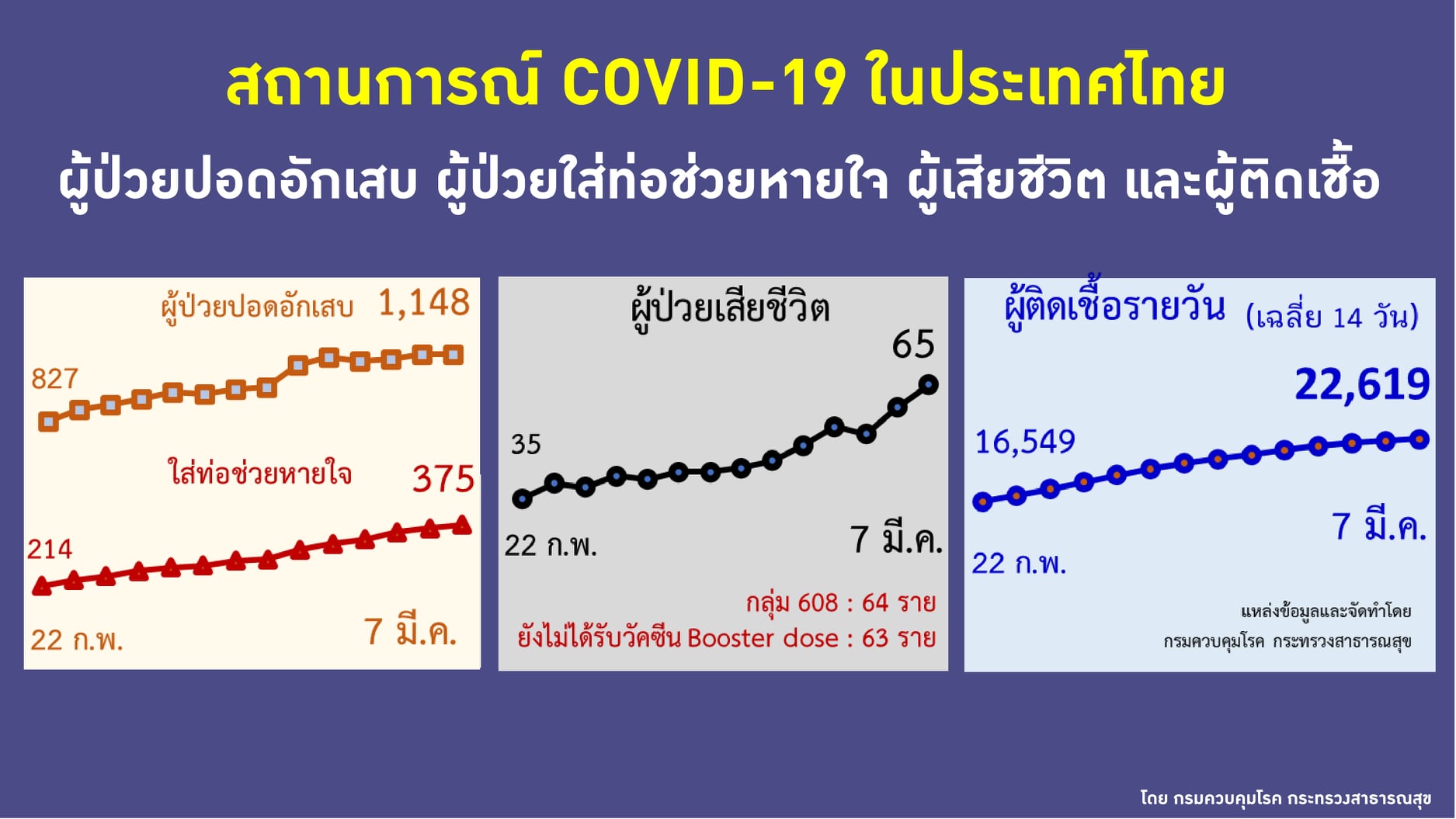 สถานการณ์ COVID-19 ในประเทศไทย

ผู้ป่วยปอดอักเสบ ผู้ป่วยใส่ท่อช่วยหายใจ ผู้เสียชีวิต และผู้ติดเชื้อ

ผู้ป่วยปอดอักเสบ 1,148

827

ใส่ท่อช่วยหายใจ 375

214

22 ก.พ.

7 มี.ค.

ผู้ป่วยเสียชีวิต

65

35

22 ก.พ.

7 มี.ค.

กลุ่ม 608 : 64 ราย
ยังไม่ได้รับวัคซีน Booster dose : 63 ราย

ผู้ติดเชื้อรายวัน (เฉลี่ย 14 วัน)

22,619

16,549

7 มี.ค.

22 ก.พ.

แหล่งข้อมูลและจัดทำโดย
กรมควบคุมโรค กระทรวงสาธารณสุข

โดย กรมควบคุมโรค กระทรวงสาธารณสุข